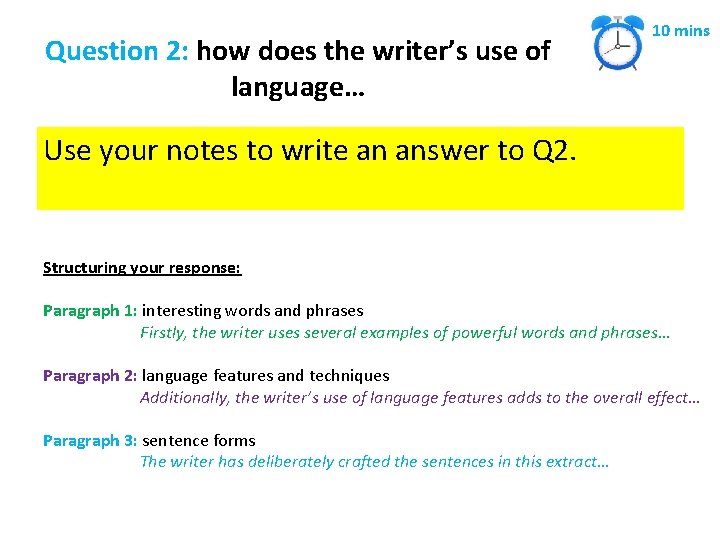 Question 2: how does the writer's use of language…

10 mins

Use your notes to write an answer to Q2.

Structuring your response:

Paragraph 1: interesting words and phrases
Firstly, the writer uses several examples of powerful words and phrases…

Paragraph 2: language features and techniques
Additionally, the writer's use of language features adds to the overall effect…

Paragraph 3: sentence forms
The writer has deliberately crafted the sentences in this extract…